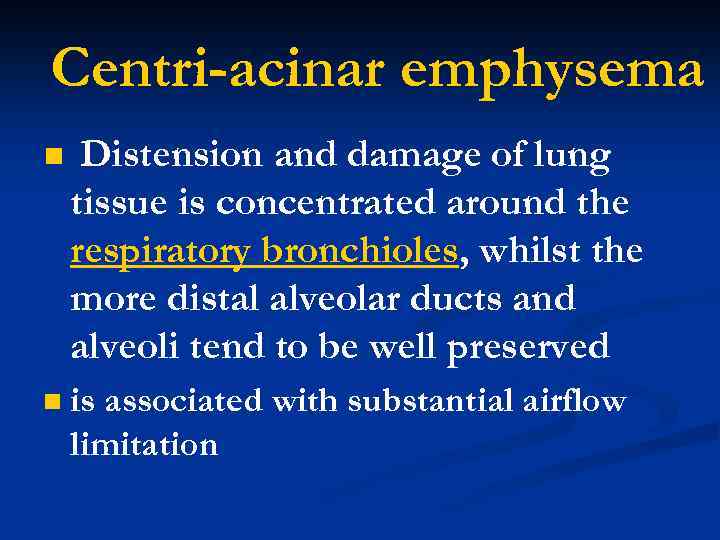 Centri-acinar emphysema

Distension and damage of lung tissue is concentrated around the respiratory bronchioles, whilst the more distal alveolar ducts and alveoli tend to be well preserved

is associated with substantial airflow limitation